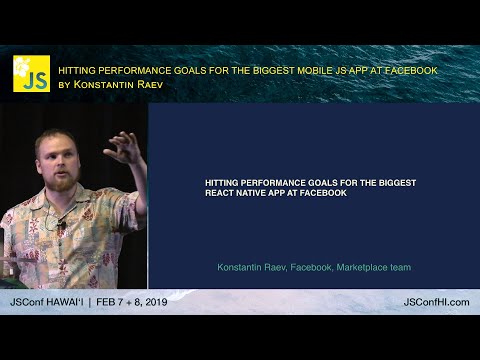 JS

HITTING PERFORMANCE GOALS FOR THE BIGGEST MOBILE JS APP AT FACEBOOK
BY KONSTANTIN RAEV

HITTING PERFORMANCE GOALS FOR THE BIGGEST REACT NATIVE APP AT FACEBOOK

Konstantin Raev, Facebook, Marketplace team

JSConf HAWAI'I | FEB 7 + 8, 2019

JSConfHI.com